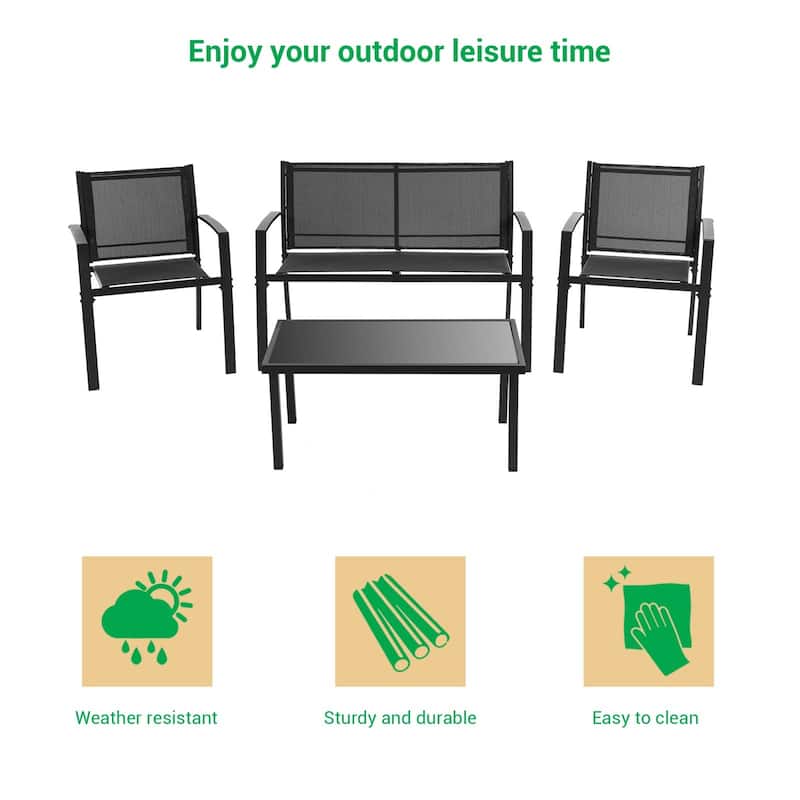 Enjoy your outdoor leisure time

Weather resistant

Sturdy and durable

Easy to clean